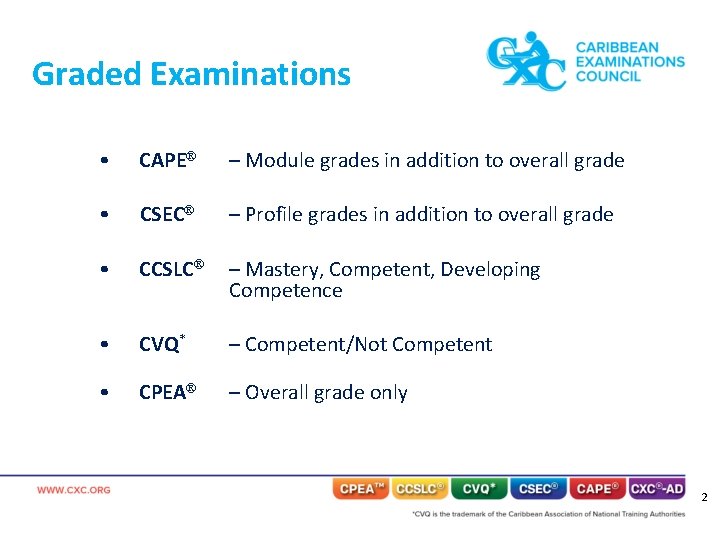 Graded Examinations

CXC CARIBBEAN EXAMINATIONS COUNCIL

• CAPE® – Module grades in addition to overall grade

• CSEC® – Profile grades in addition to overall grade

• CCSLC® – Mastery, Competent, Developing Competence

• CVQ* – Competent/Not Competent

• CPEA® – Overall grade only

WWW.CXC.ORG

CPEA™ CCSLC® CVQ* CSEC® CAPE® CXC®-AD

2

*CVQ is the trademark of the Caribbean Association of National Training Authorities